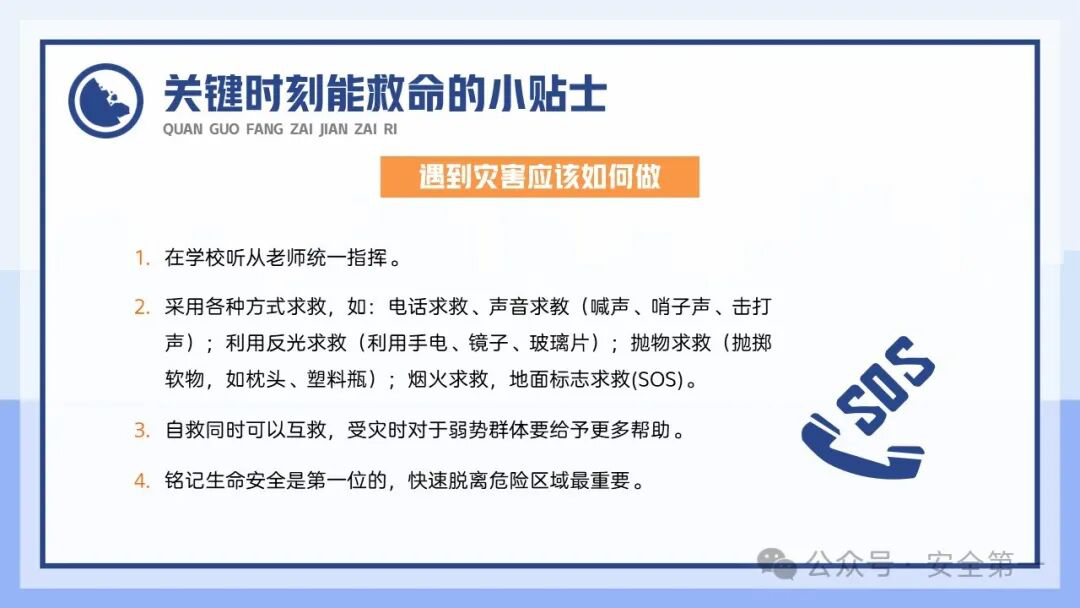 关键时刻能救命的小贴士
QUAN GUO FANG ZAI JIAN ZAI RI

遇到灾害应该如何做

1. 在学校听从老师统一指挥。

2. 采用各种方式求救，如：电话求救、声音求救（喊声、哨子声、击打声）；利用反光求救（利用手电、镜子、玻璃片）；抛物求救（抛掷软物，如枕头、塑料瓶）；烟火求救，地面标志求救(SOS)。

3. 自救同时可以互救，受灾时对于弱势群体要给予更多帮助。

4. 铭记生命安全是第一位的，快速脱离危险区域最重要。

SOS

公众号 · 安全第一